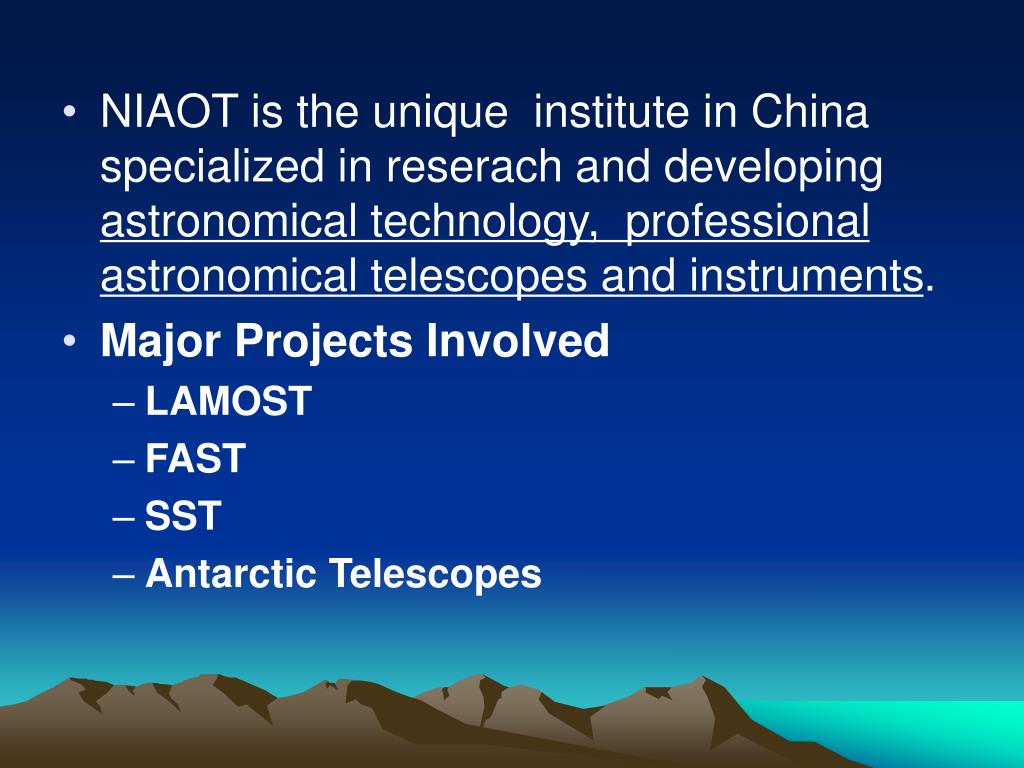 • NIAOT is the unique institute in China specialized in reserach and developing astronomical technology, professional astronomical telescopes and instruments.
• Major Projects Involved
– LAMOST
– FAST
– SST
– Antarctic Telescopes